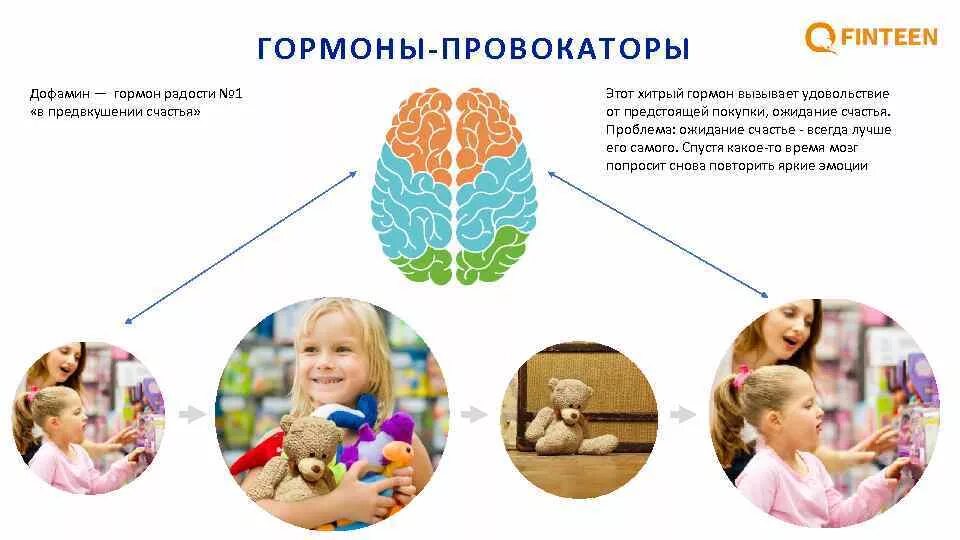 ГОРМОНЫ-ПРОВОКАТОРЫ

FINTEEN

Дофамин — гормон радости №1 «в предвкушении счастья»

Этот хитрый гормон вызывает удовольствие от предстоящей покупки, ожидание счастья. Проблема: ожидание счастье - всегда лучше его самого. Спустя какое-то время мозг попросит снова повторить яркие эмоции